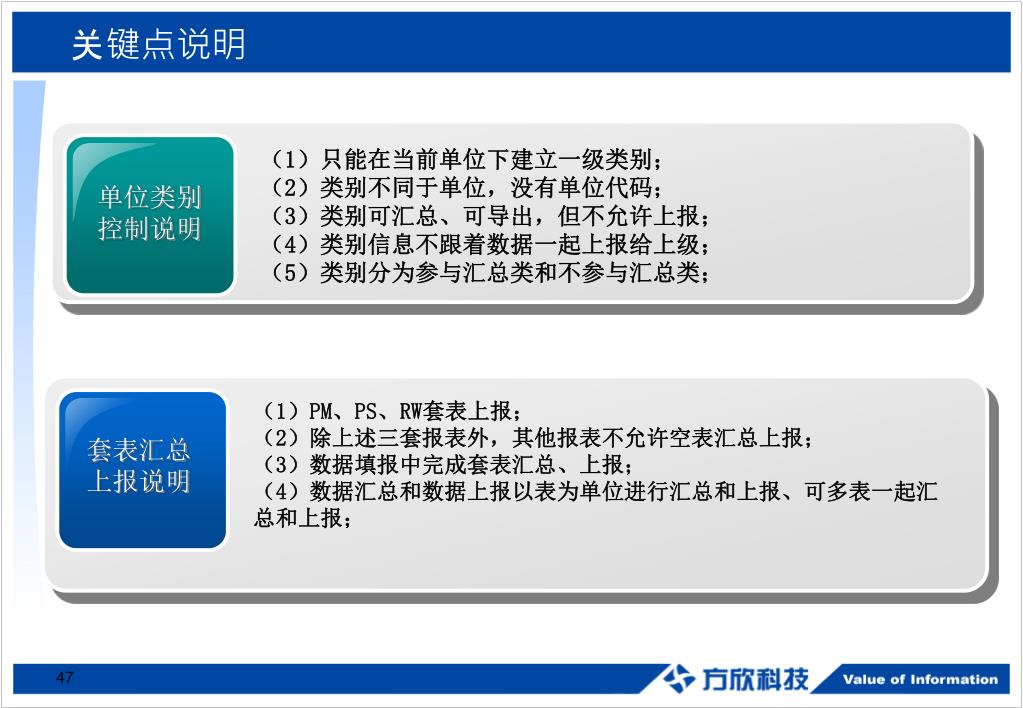 关键点说明

单位类别控制说明

（1）只能在当前单位下建立一级类别；
（2）类别不同于单位，没有单位代码；
（3）类别可汇总、可导出，但不允许上报；
（4）类别信息不跟着数据一起上报给上级；
（5）类别分为参与汇总类和不参与汇总类；

套表汇总上报说明

（1）PM、PS、RW套表上报；
（2）除上述三套报表外，其他报表不允许空表汇总上报；
（3）数据填报中完成套表汇总、上报；
（4）数据汇总和数据上报以表为单位进行汇总和上报、可多表一起汇总和上报；

47

方欣科技

Value of Information